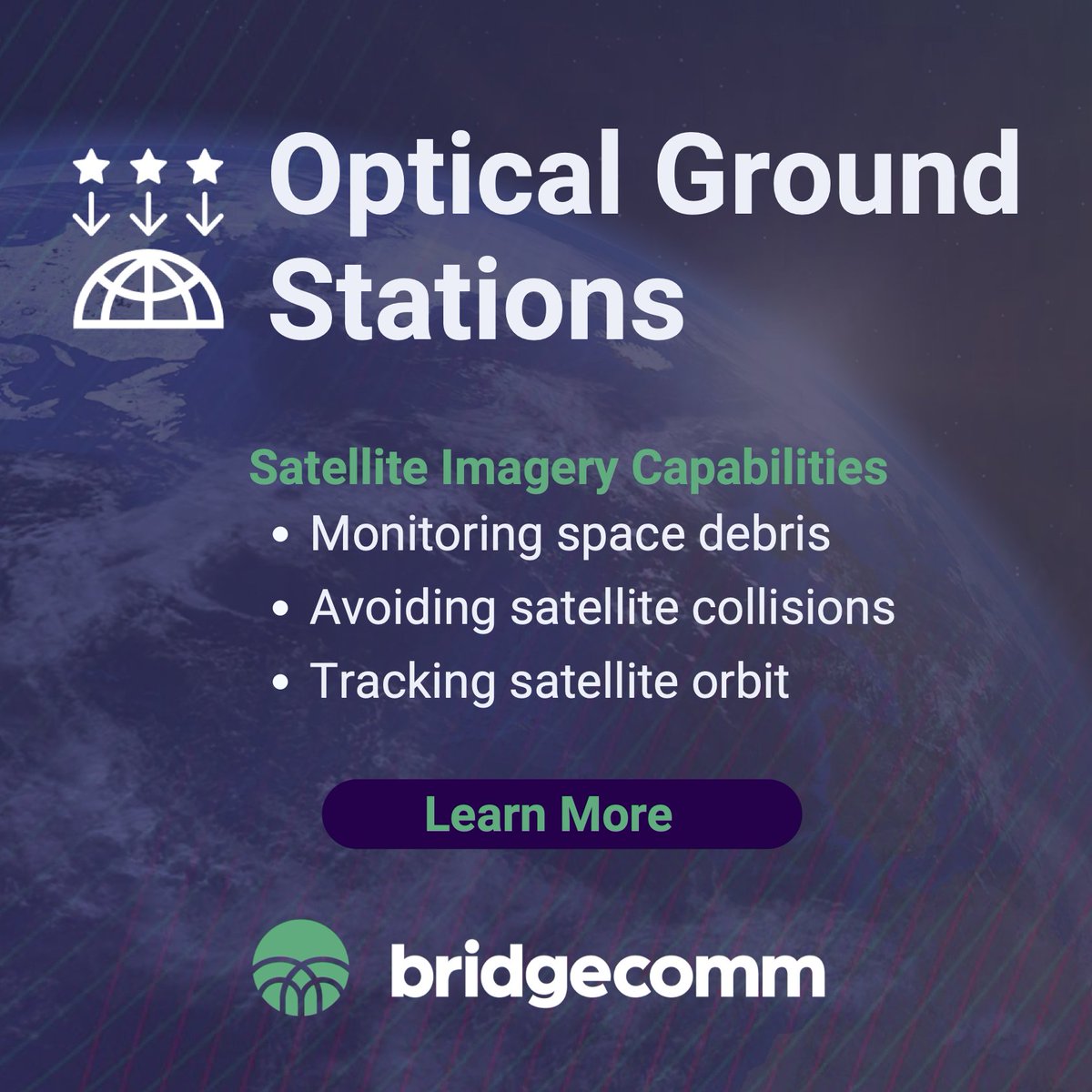 Optical Ground Stations

Satellite Imagery Capabilities
• Monitoring space debris
• Avoiding satellite collisions
• Tracking satellite orbit

Learn More

bridgecomm